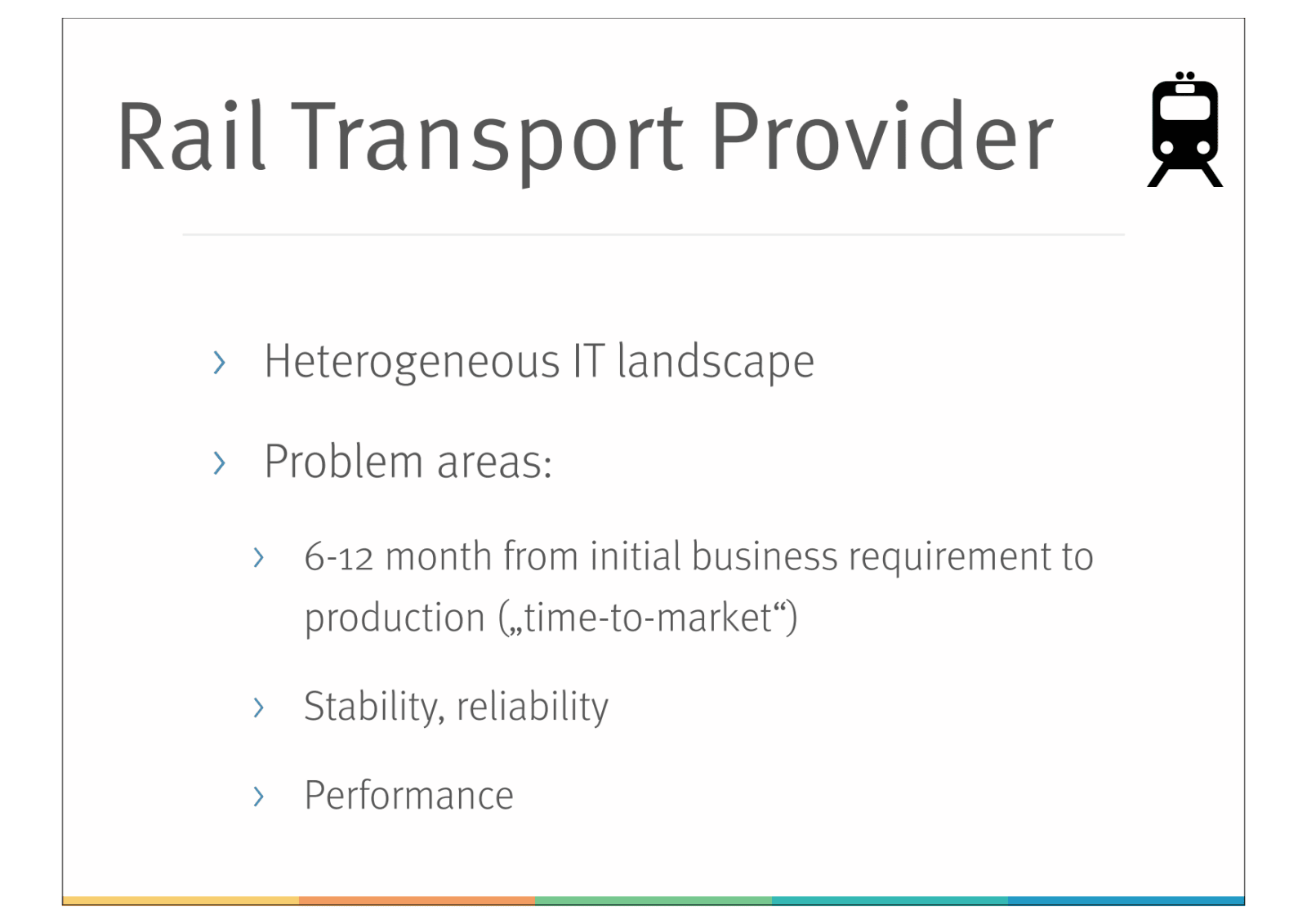 Rail Transport Provider

› Heterogeneous IT landscape

› Problem areas:

› 6-12 month from initial business requirement to production („time-to-market“)

› Stability, reliability

› Performance